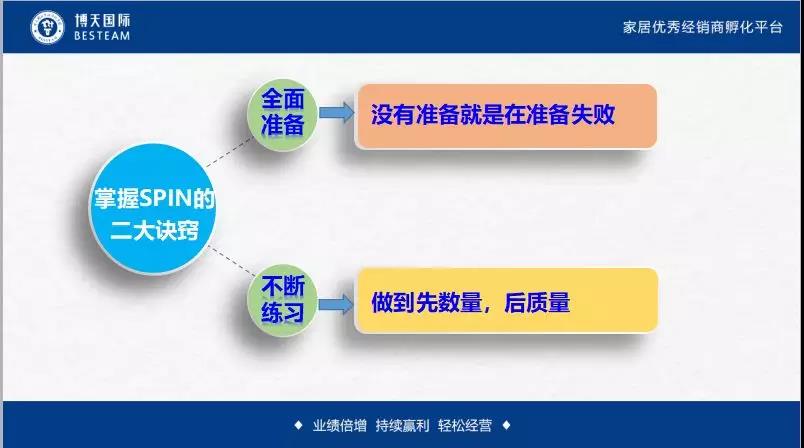 博天国际
BESTEAM

家居优秀经销商孵化平台

掌握SPIN的二大诀窍

全面准备

没有准备就是在准备失败

不断练习

做到先数量，后质量

◆ 业绩倍增 持续赢利 轻松经营 ◆